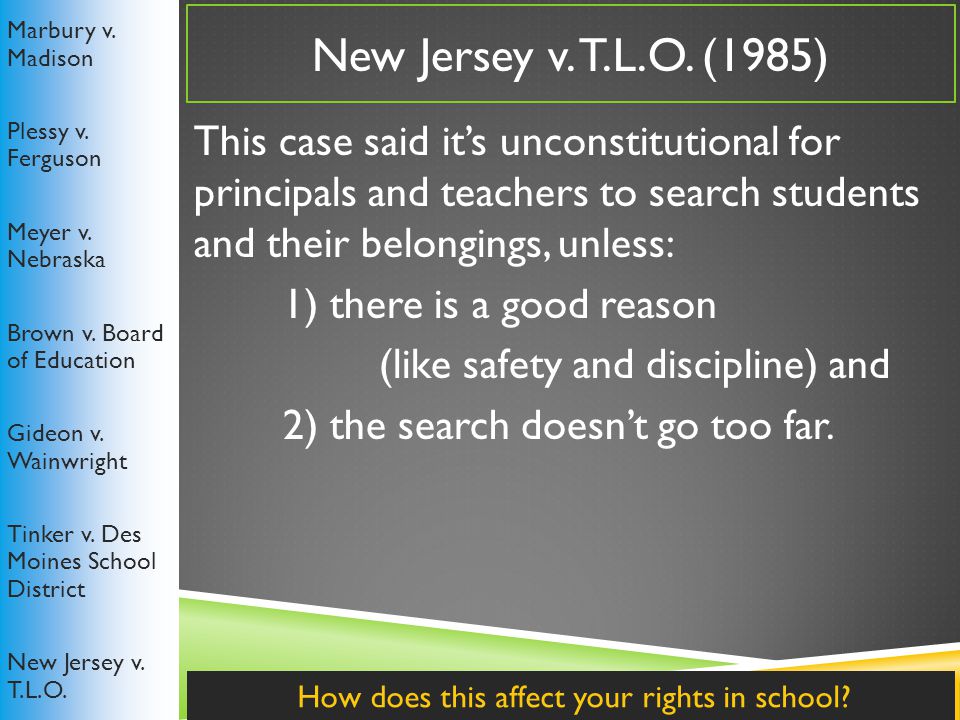 Marbury v. Madison

Plessy v. Ferguson

Meyer v. Nebraska

Brown v. Board of Education

Gideon v. Wainwright

Tinker v. Des Moines School District

New Jersey v. T.L.O.

New Jersey v. T.L.O. (1985)

This case said it's unconstitutional for principals and teachers to search students and their belongings, unless:

1) there is a good reason (like safety and discipline) and

2) the search doesn't go too far.

How does this affect your rights in school?